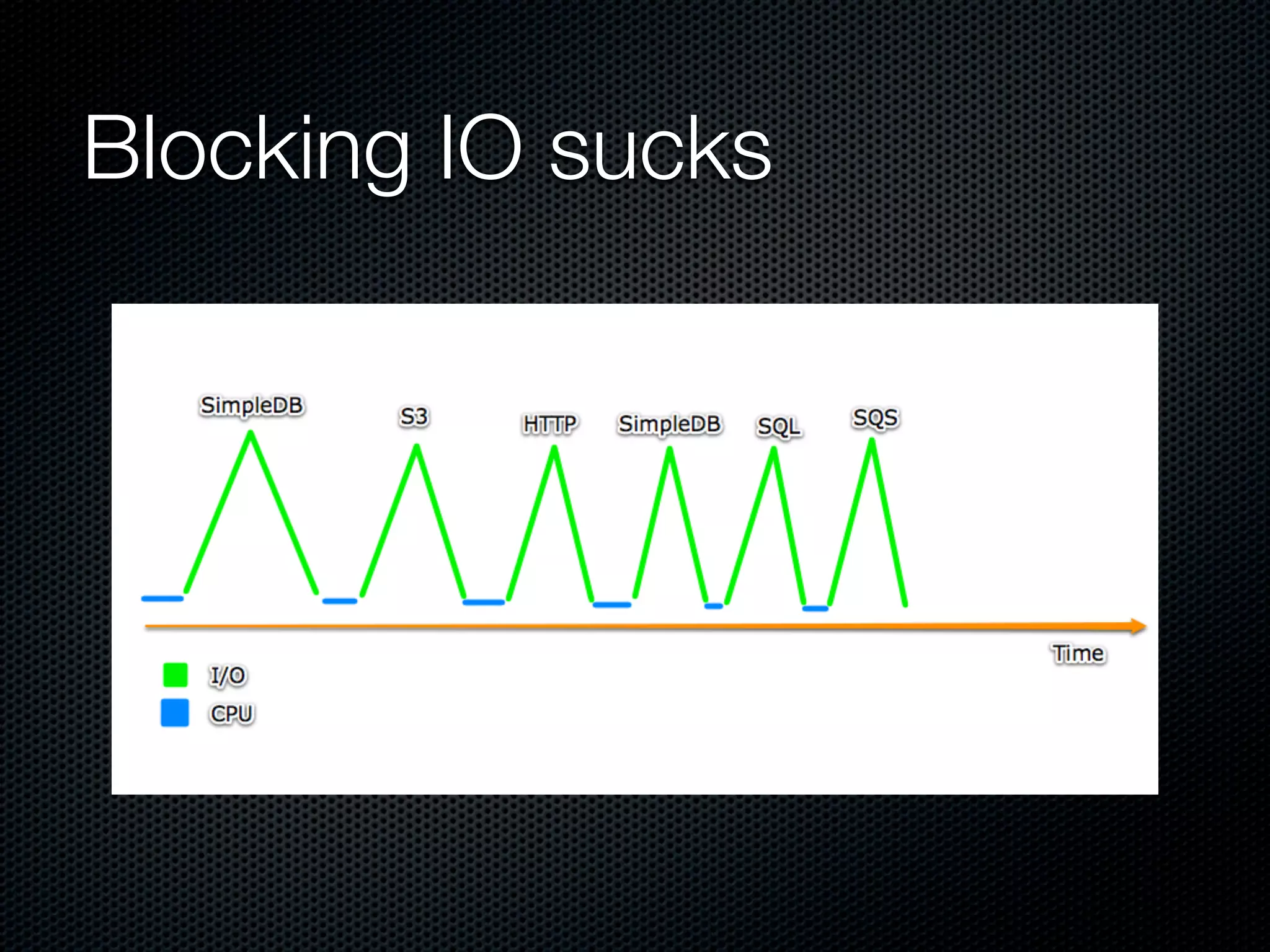 Blocking IO sucks

SimpleDB
S3
HTTP
SimpleDB
SQL
SQS

Time

I/O
CPU